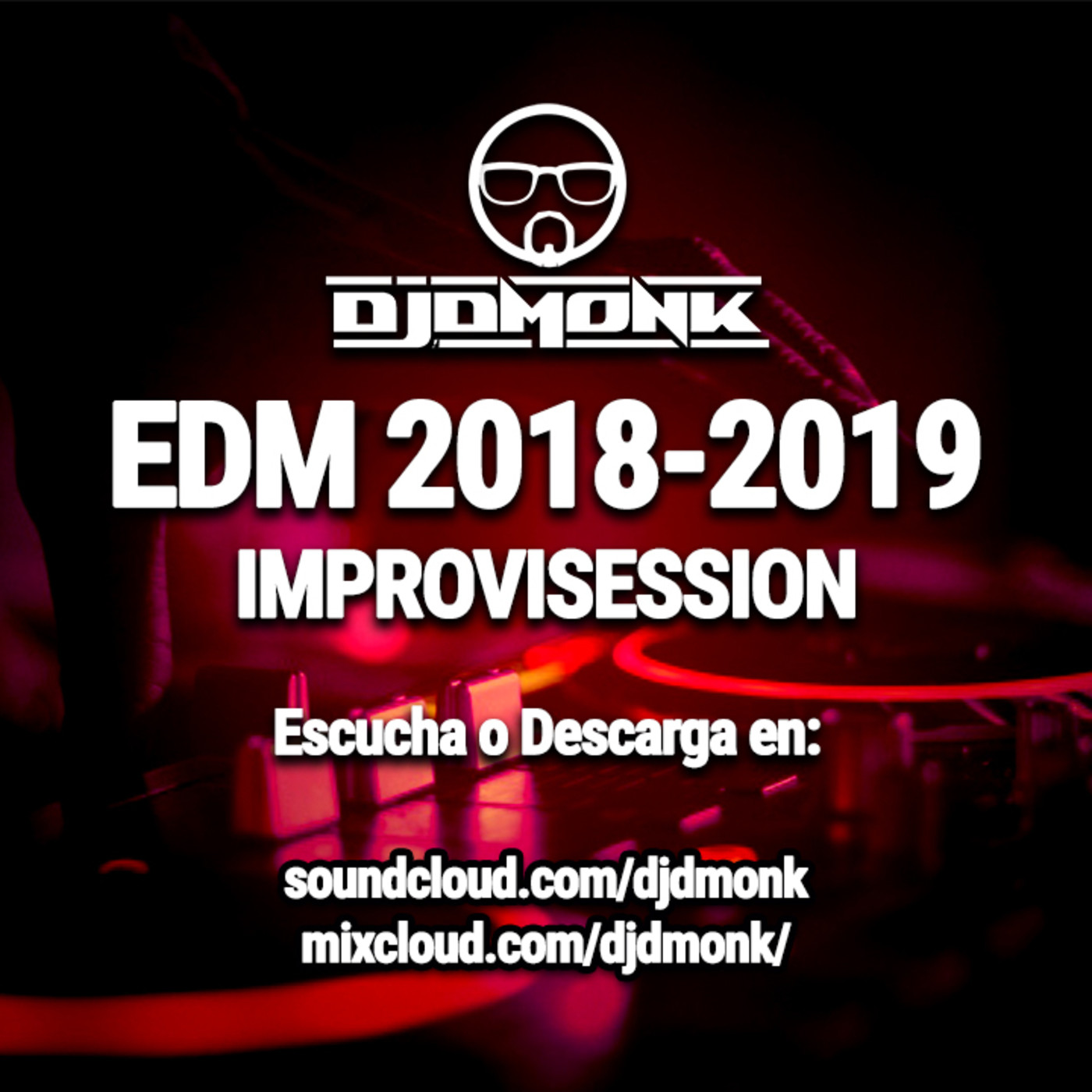 DJDMONK

EDM 2018-2019
IMPROVISESSION

Escucha o Descarga en:

soundcloud.com/djdmonk
mixcloud.com/djdmonk/